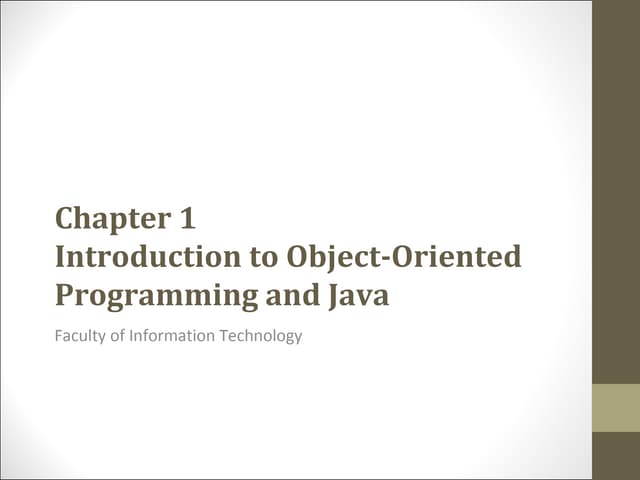 Chapter 1
Introduction to Object-Oriented Programming and Java

Faculty of Information Technology